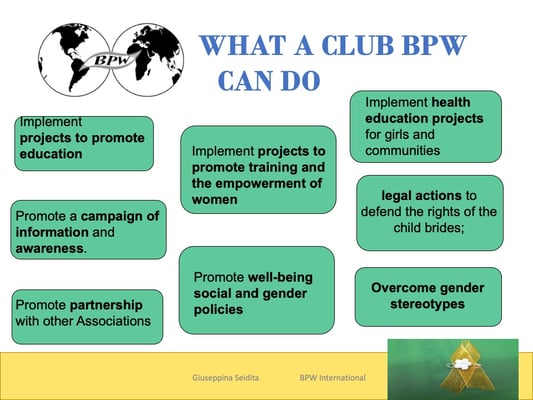 BPW

WHAT A CLUB BPW CAN DO

Implement projects to promote education

Promote a campaign of information and awareness.

Promote partnership with other Associations

Implement projects to promote training and the empowerment of women

Promote well-being social and gender policies

Implement health education projects for girls and communities

legal actions to defend the rights of the child brides;

Overcome gender stereotypes

Giuseppina Seidita BPW International